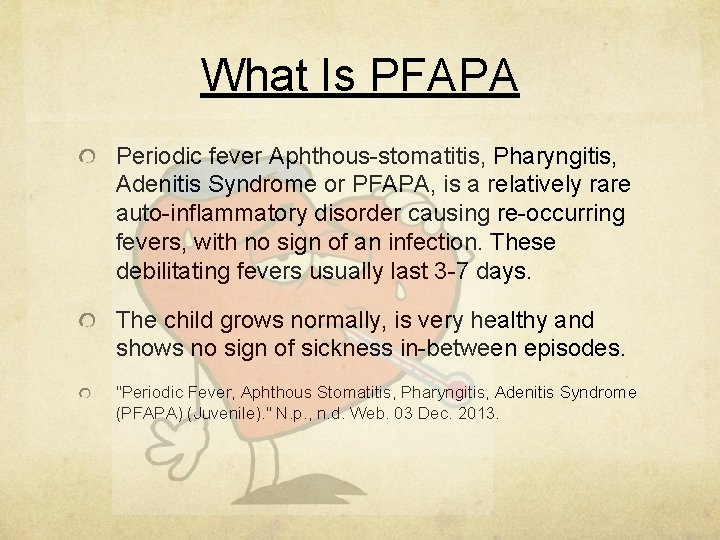 What Is PFAPA

Periodic fever Aphthous-stomatitis, Pharyngitis, Adenitis Syndrome or PFAPA, is a relatively rare auto-inflammatory disorder causing re-occurring fevers, with no sign of an infection. These debilitating fevers usually last 3-7 days.

The child grows normally, is very healthy and shows no sign of sickness in-between episodes.

"Periodic Fever, Aphthous Stomatitis, Pharyngitis, Adenitis Syndrome (PFAPA) (Juvenile)." N.p., n.d. Web. 03 Dec. 2013.